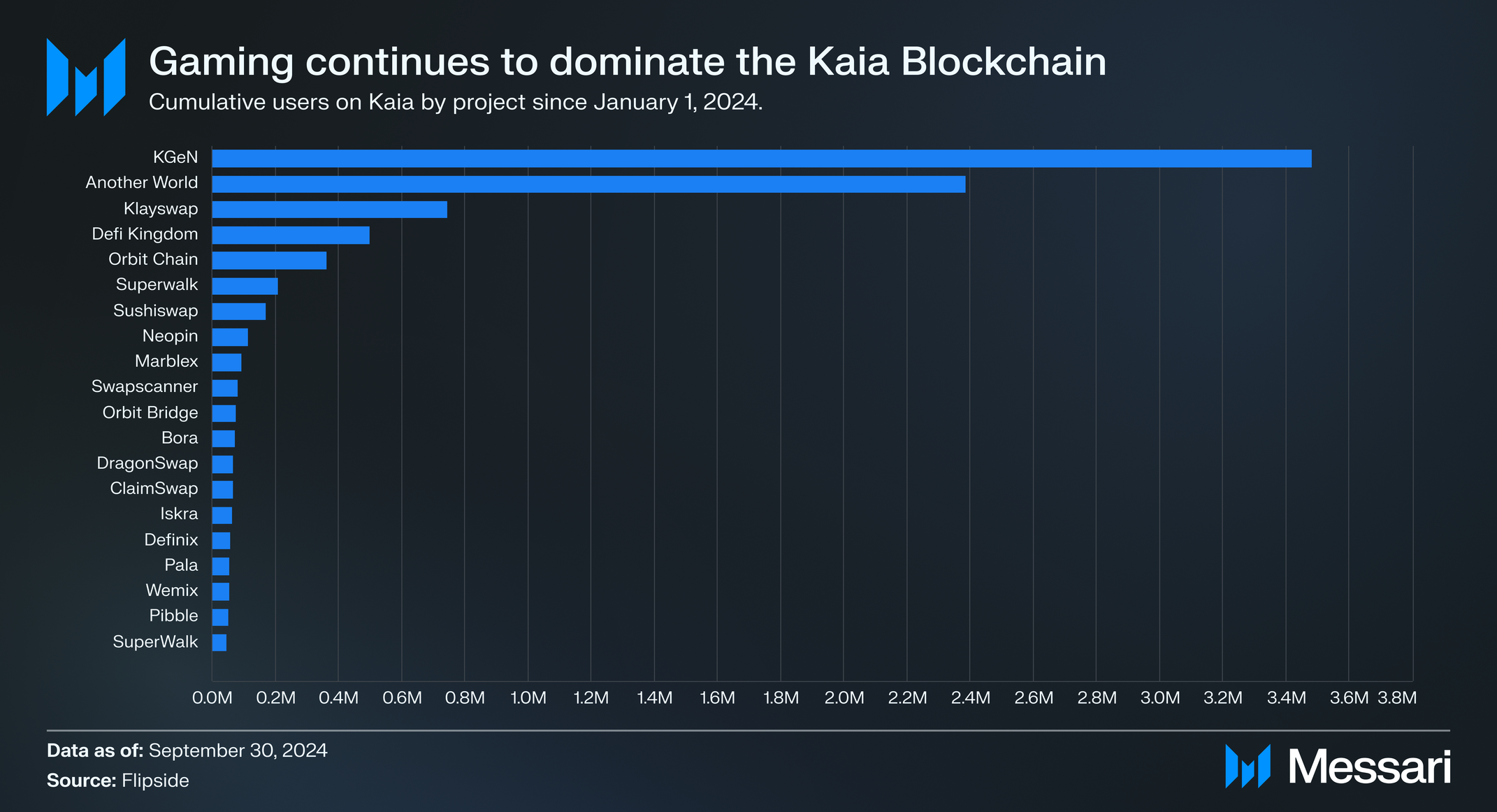 Gaming continues to dominate the Kaia Blockchain

Cumulative users on Kaia by project since January 1, 2024.

KGeN
Another World
Klayswap
Defi Kingdom
Orbit Chain
Superwalk
Sushiswap
Neopin
Marblex
Swapscanner
Orbit Bridge
Bora
DragonSwap
ClaimSwap
Iskra
Definix
Pala
Wemix
Pibble
SuperWalk

0.0M 0.2M 0.4M 0.6M 0.8M 1.0M 1.2M 1.4M 1.6M 1.8M 2.0M 2.2M 2.4M 2.6M 2.8M 3.0M 3.2M 3.4M 3.6M 3.8M

Data as of: September 30, 2024
Source: Flipside

Messari